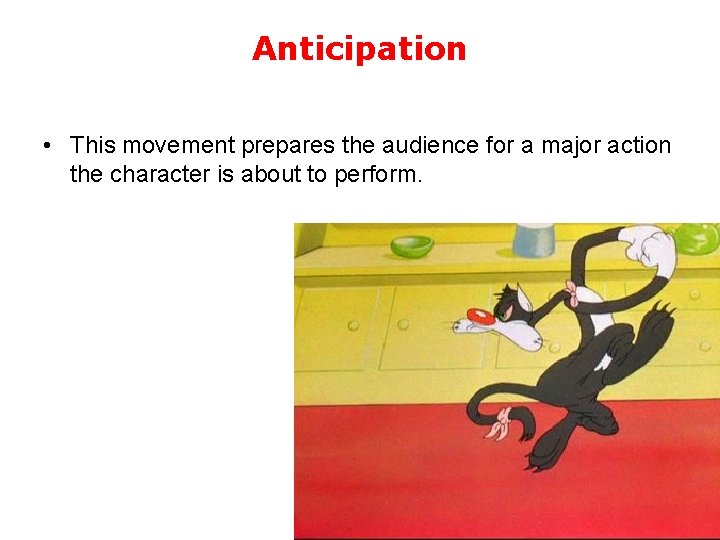 Anticipation

• This movement prepares the audience for a major action the character is about to perform.